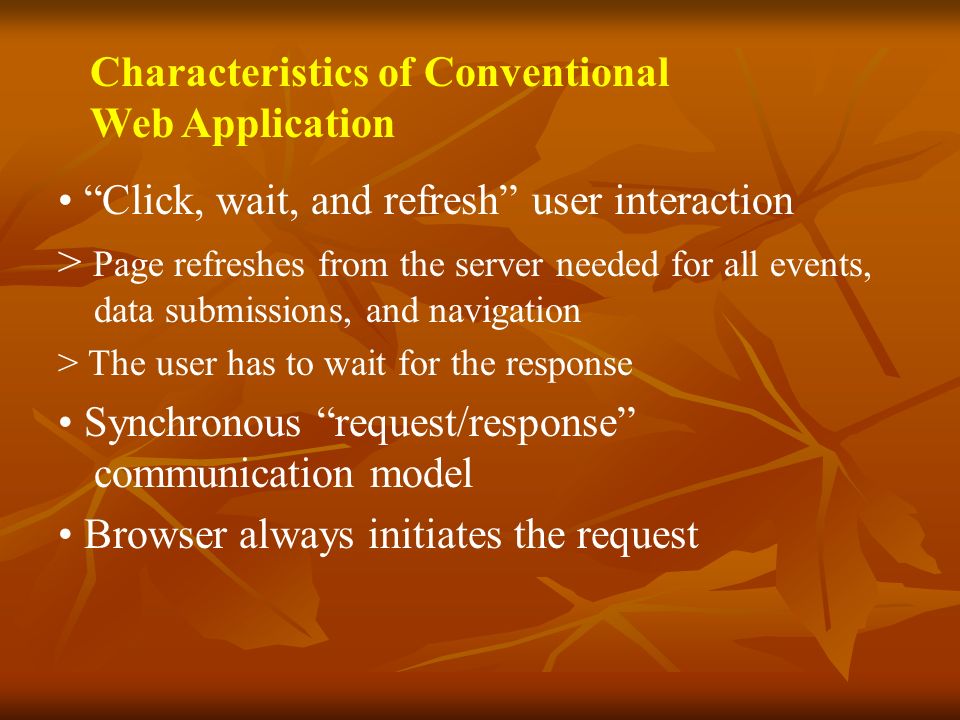 Characteristics of Conventional Web Application

• “Click, wait, and refresh” user interaction

> Page refreshes from the server needed for all events, data submissions, and navigation

> The user has to wait for the response

• Synchronous “request/response” communication model

• Browser always initiates the request